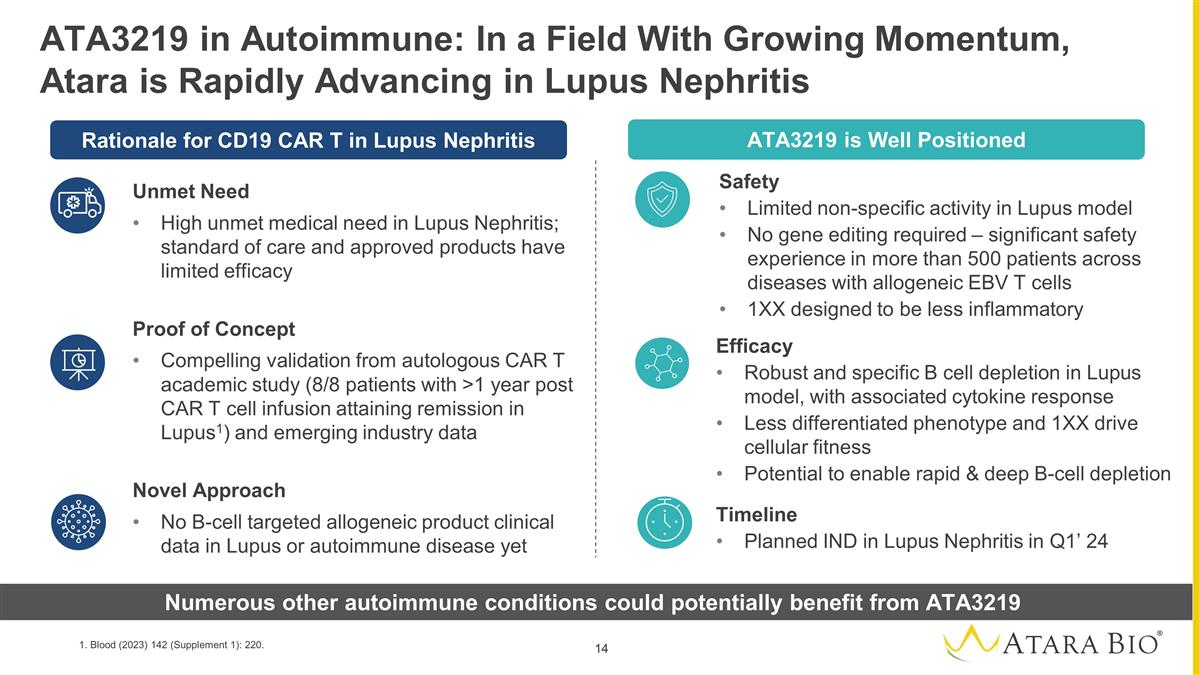 ATA3219 in Autoimmune: In a Field With Growing Momentum, Atara is Rapidly Advancing in Lupus Nephritis

Rationale for CD19 CAR T in Lupus Nephritis

Unmet Need
• High unmet medical need in Lupus Nephritis; standard of care and approved products have limited efficacy

Proof of Concept
• Compelling validation from autologous CAR T academic study (8/8 patients with >1 year post CAR T cell infusion attaining remission in Lupus$^1$) and emerging industry data

Novel Approach
• No B-cell targeted allogeneic product clinical data in Lupus or autoimmune disease yet

ATA3219 is Well Positioned

Safety
• Limited non-specific activity in Lupus model
• No gene editing required – significant safety experience in more than 500 patients across diseases with allogeneic EBV T cells
• 1XX designed to be less inflammatory

Efficacy
• Robust and specific B cell depletion in Lupus model, with associated cytokine response
• Less differentiated phenotype and 1XX drive cellular fitness
• Potential to enable rapid & deep B-cell depletion

Timeline
• Planned IND in Lupus Nephritis in Q1' 24

Numerous other autoimmune conditions could potentially benefit from ATA3219

1. Blood (2023) 142 (Supplement 1): 220.

14

ATARA BIO®